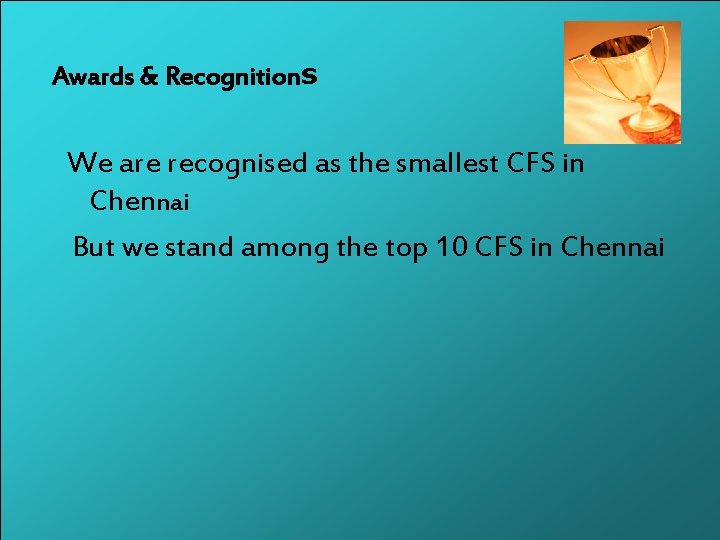 Awards & RecognitionS

We are recognised as the smallest CFS in Chennai

But we stand among the top 10 CFS in Chennai